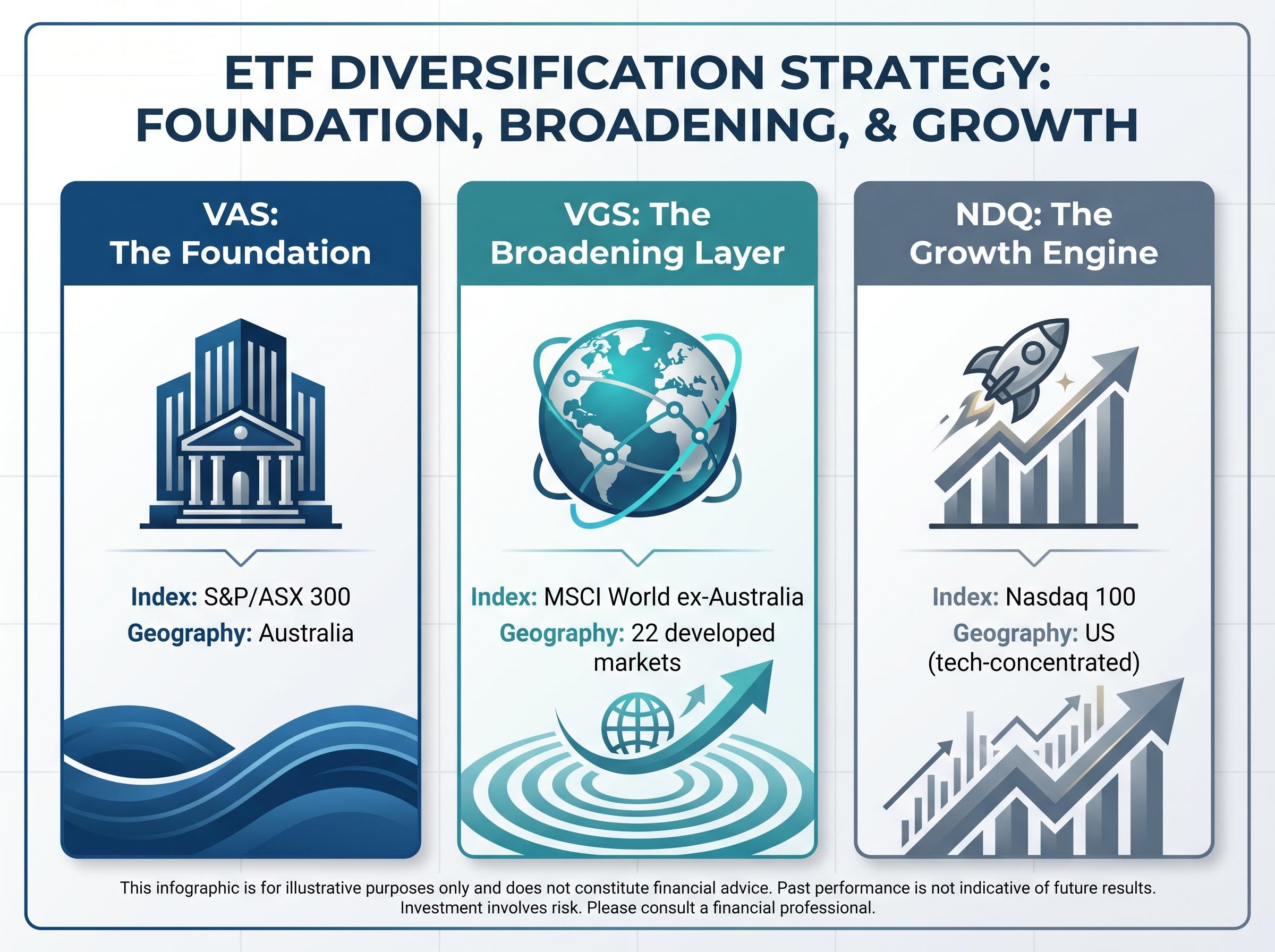 ETF DIVERSIFICATION STRATEGY: FOUNDATION, BROADENING, & GROWTH

VAS: The Foundation

Index: S&P/ASX 300
Geography: Australia

VGS: The Broadening Layer

Index: MSCI World ex-Australia
Geography: 22 developed markets

NDQ: The Growth Engine

Index: Nasdaq 100
Geography: US (tech-concentrated)

This infographic is for illustrative purposes only and does not constitute financial advice. Past performance is not indicative of future results. Investment involves risk. Please consult a financial professional.